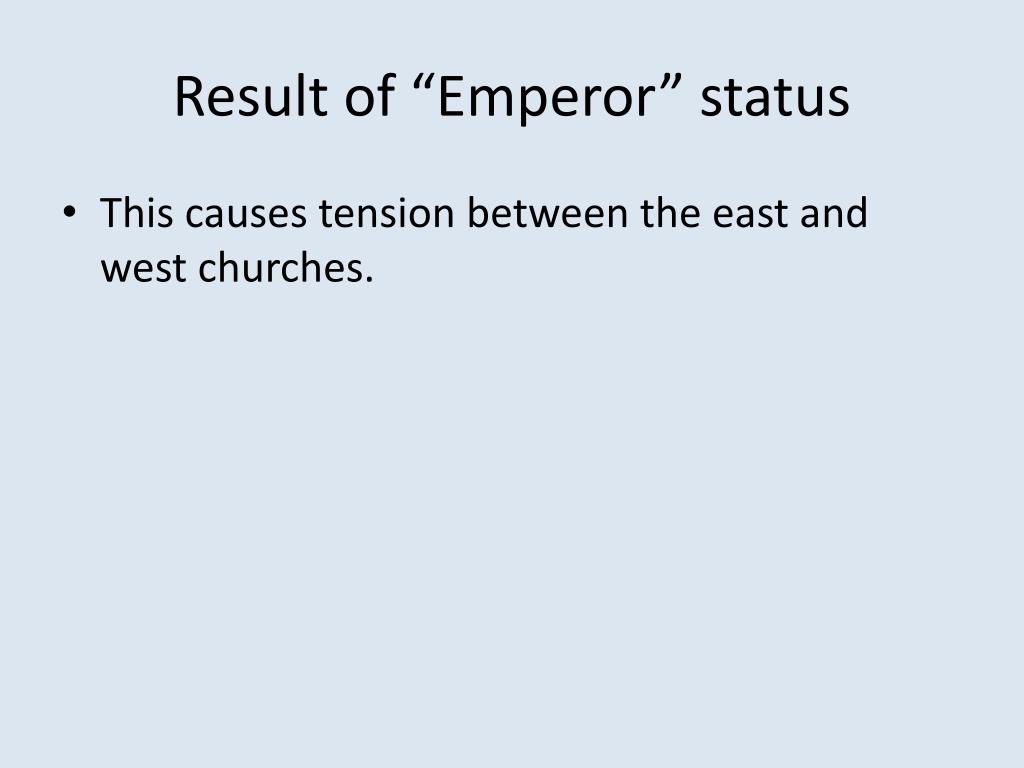 Result of “Emperor” status

• This causes tension between the east and west churches.